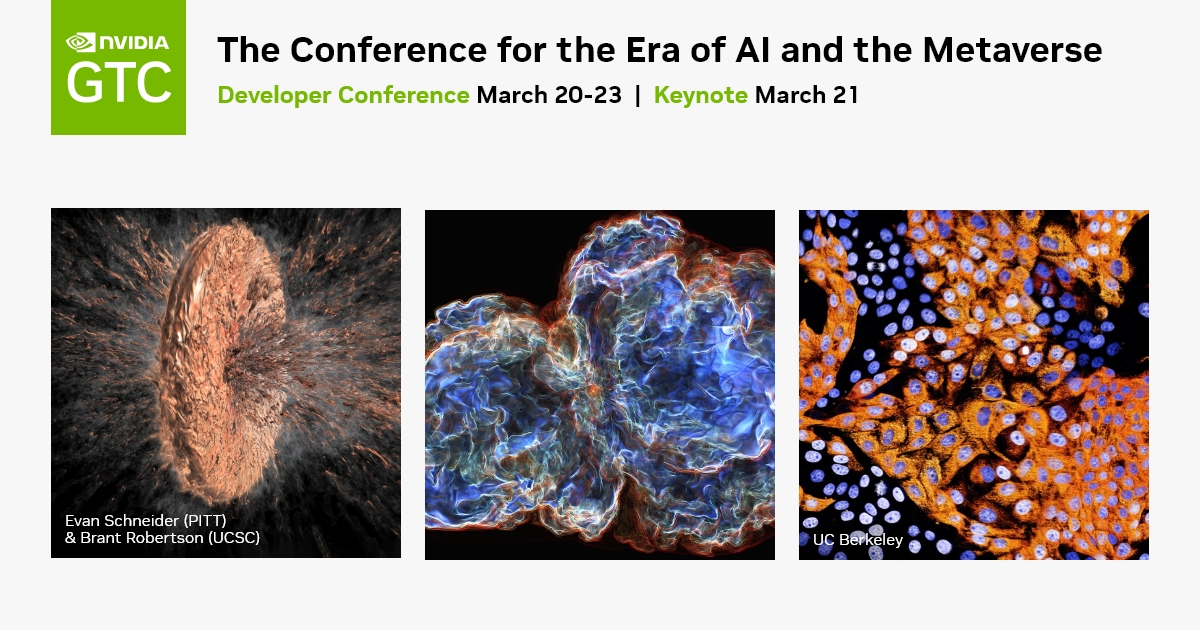 NVIDIA
GTC

The Conference for the Era of AI and the Metaverse
Developer Conference March 20-23 | Keynote March 21

Evan Schneider (PITT)
& Brant Robertson (UCSC)

UC Berkeley